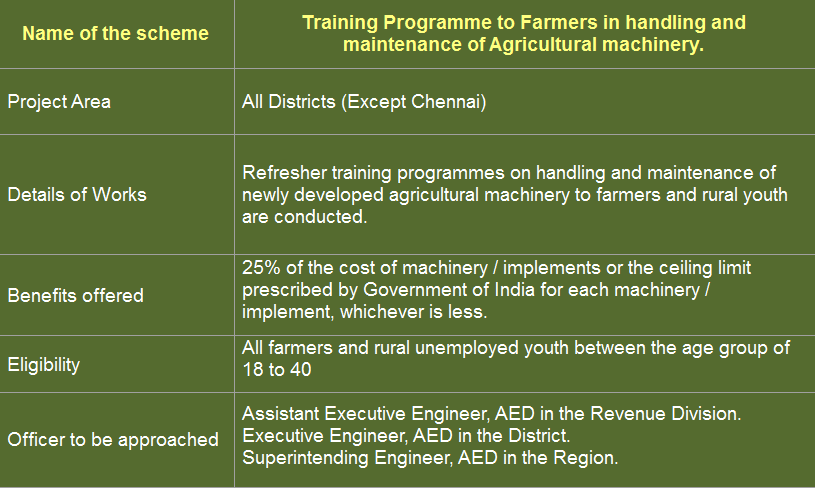 | Name of the scheme | Training Programme to Farmers in handling and maintenance of Agricultural machinery. |
|---|---|
| Project Area | All Districts (Except Chennai) |
| Details of Works | Refresher training programmes on handling and maintenance of newly developed agricultural machinery to farmers and rural youth are conducted. |
| Benefits offered | 25% of the cost of machinery / implements or the ceiling limit prescribed by Government of India for each machinery / implement, whichever is less. |
| Eligibility | All farmers and rural unemployed youth between the age group of 18 to 40 |
| Officer to be approached | Assistant Executive Engineer, AED in the Revenue Division. Executive Engineer, AED in the District. Superintending Engineer, AED in the Region. |